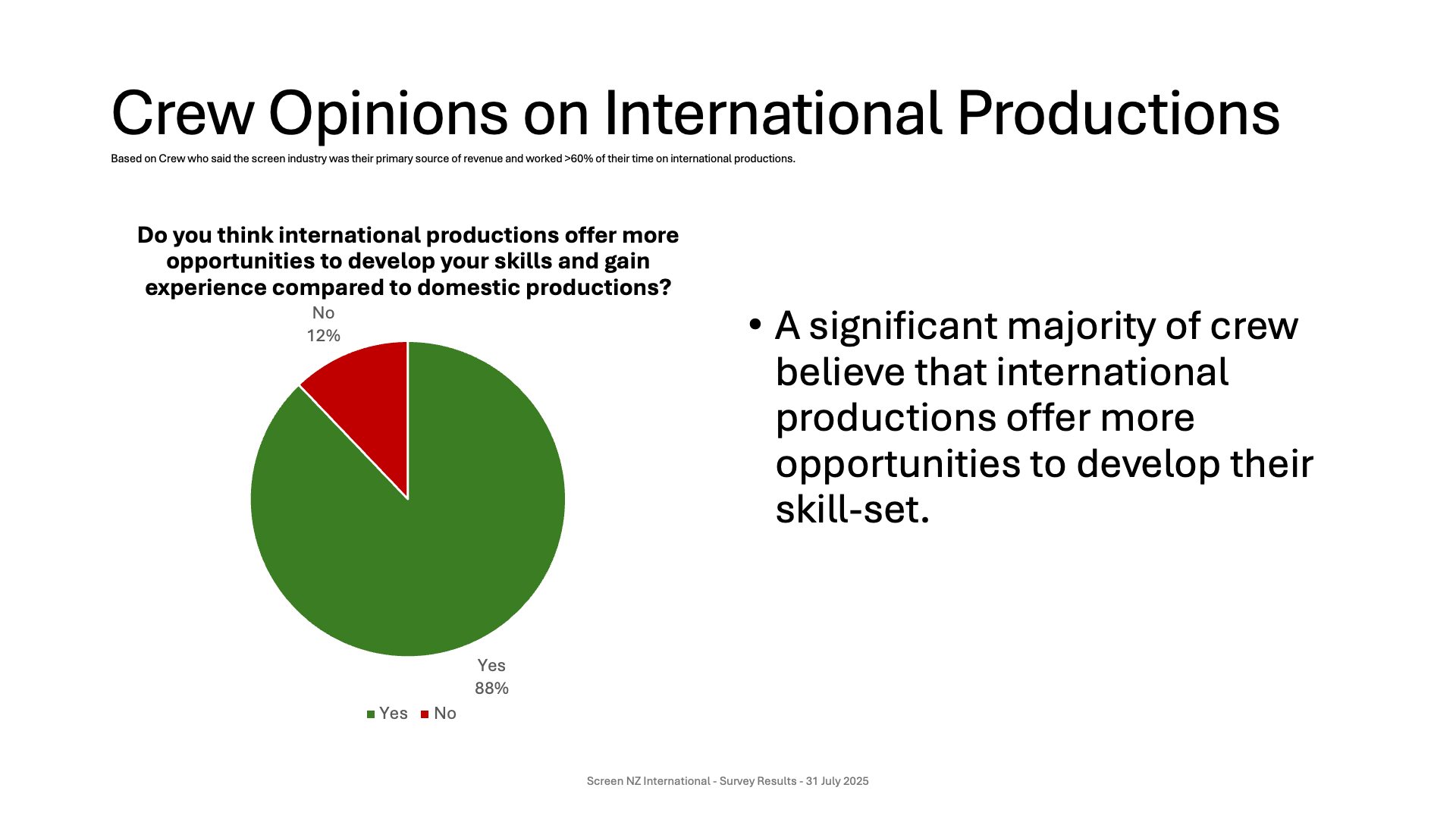 Crew Opinions on International Productions

Based on Crew who said the screen industry was their primary source of revenue and worked >60% of their time on international productions.

Do you think international productions offer more opportunities to develop your skills and gain experience compared to domestic productions?

No
12%

Yes
88%

Yes No

• A significant majority of crew believe that international productions offer more opportunities to develop their skill-set.

Screen NZ International - Survey Results - 31 July 2025